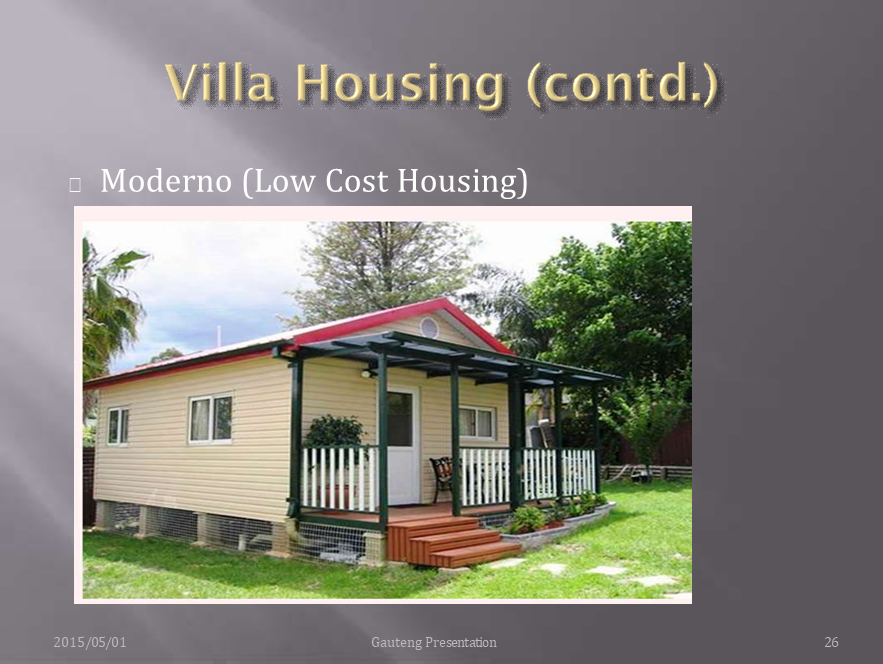 Villa Housing (contd.)

Moderno (Low Cost Housing)

2015/05/01

Gauteng Presentation

26